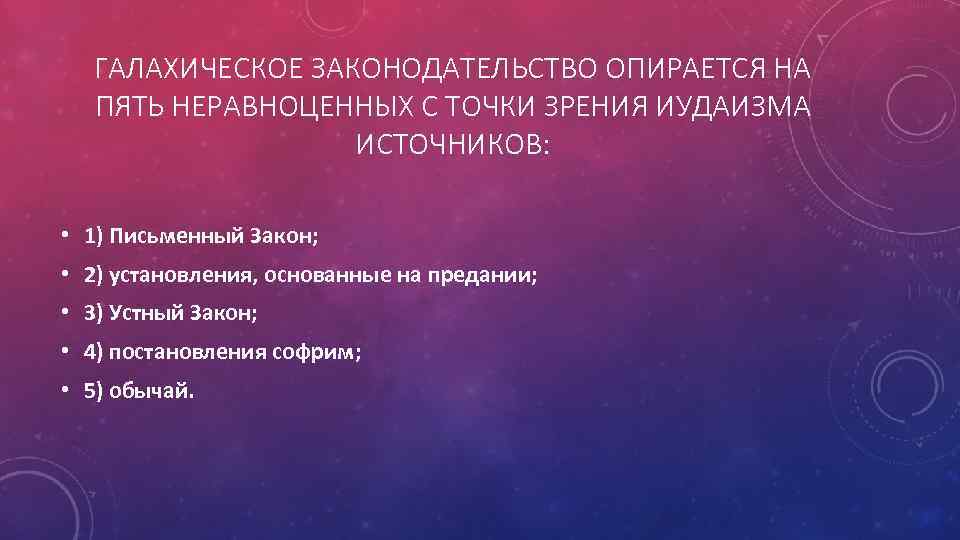 ГАЛАХИЧЕСКОЕ ЗАКОНОДАТЕЛЬСТВО ОПИРАЕТСЯ НА ПЯТЬ НЕРАВНОЦЕННЫХ С ТОЧКИ ЗРЕНИЯ ИУДАИЗМА ИСТОЧНИКОВ:

• 1) Письменный Закон;
• 2) установления, основанные на предании;
• 3) Устный Закон;
• 4) постановления софрим;
• 5) обычай.